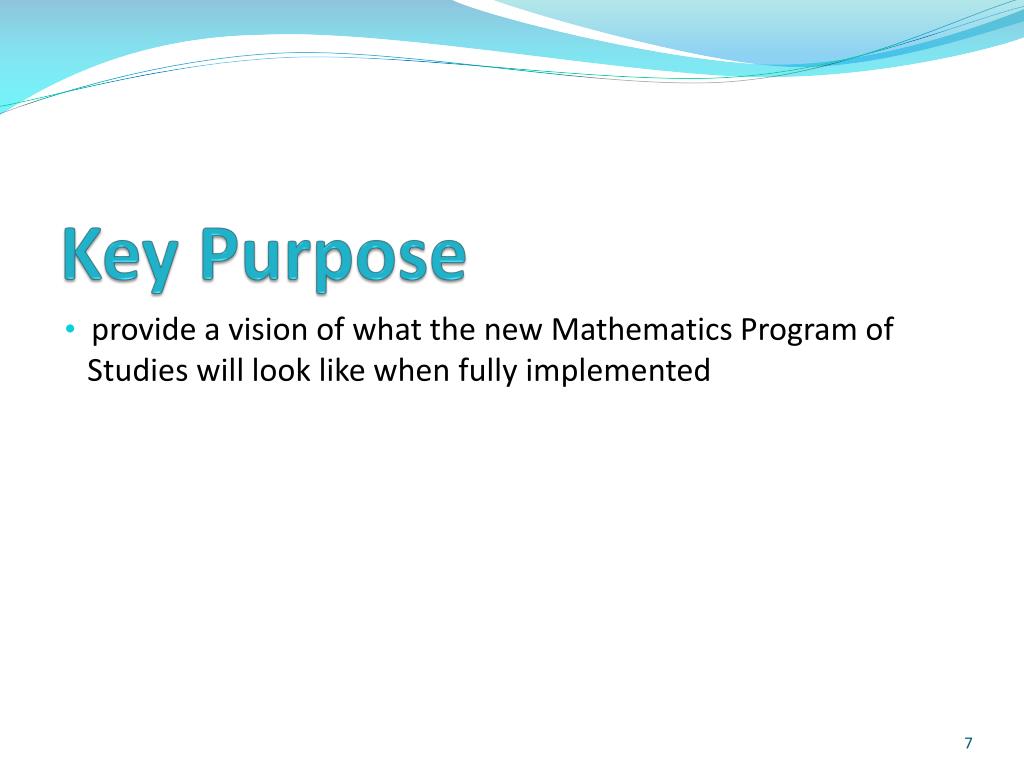 Key Purpose

• provide a vision of what the new Mathematics Program of Studies will look like when fully implemented

7